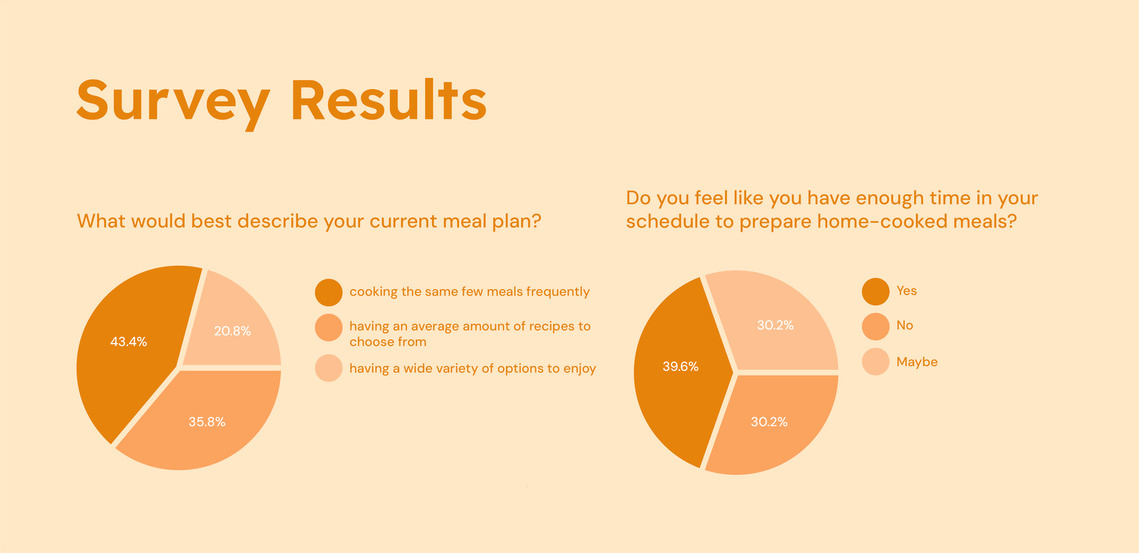 Survey Results

What would best describe your current meal plan?

43.4%
20.8%
35.8%

cooking the same few meals frequently
having an average amount of recipes to choose from
having a wide variety of options to enjoy

Do you feel like you have enough time in your schedule to prepare home-cooked meals?

39.6%
30.2%
30.2%

Yes
No
Maybe